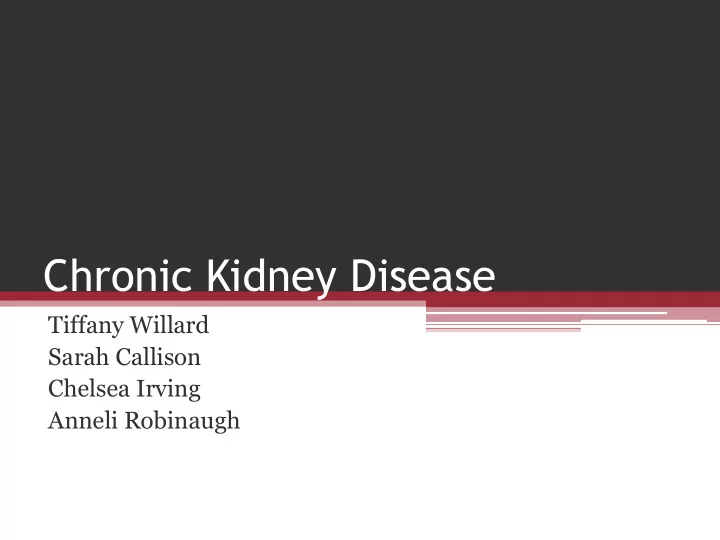 Chronic Kidney Disease

Tiffany Willard
Sarah Callison
Chelsea Irving
Anneli Robinaugh